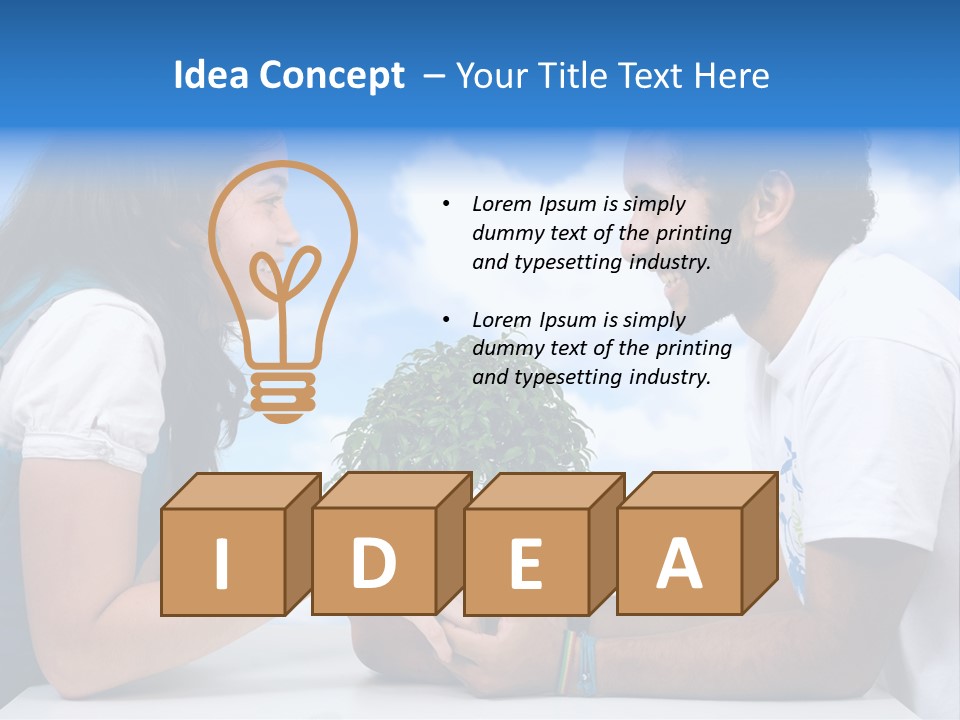 Idea Concept – Your Title Text Here

• Lorem Ipsum is simply dummy text of the printing and typesetting industry.

• Lorem Ipsum is simply dummy text of the printing and typesetting industry.

I D E A